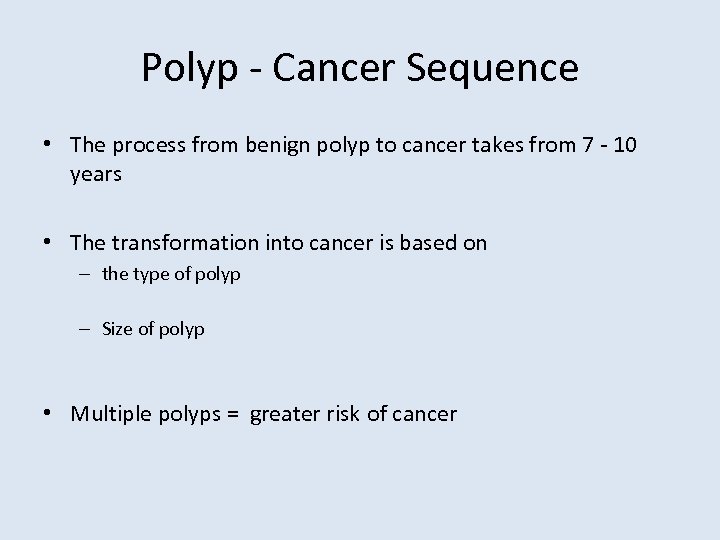 Polyp - Cancer Sequence

• The process from benign polyp to cancer takes from 7 - 10 years

• The transformation into cancer is based on
– the type of polyp

– Size of polyp

• Multiple polyps = greater risk of cancer